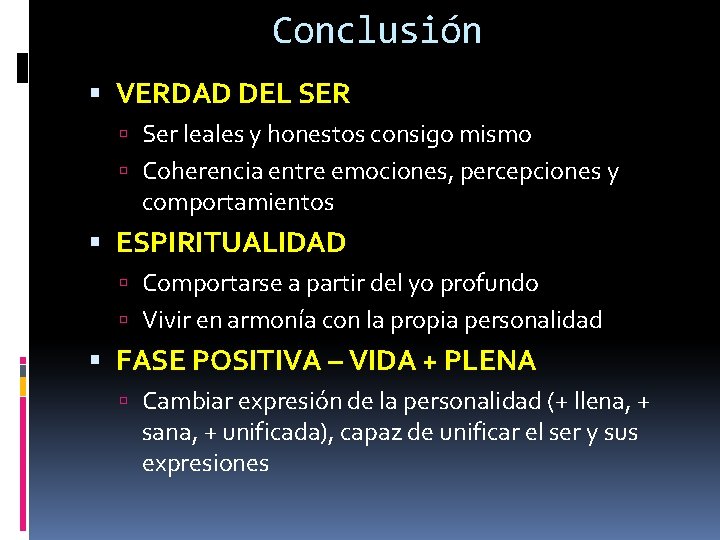 Conclusión

VERDAD DEL SER

Ser leales y honestos consigo mismo

Coherencia entre emociones, percepciones y comportamientos

ESPIRITUALIDAD

Comportarse a partir del yo profundo

Vivir en armonía con la propia personalidad

FASE POSITIVA – VIDA + PLENA

Cambiar expresión de la personalidad (+ llena, + sana, + unificada), capaz de unificar el ser y sus expresiones